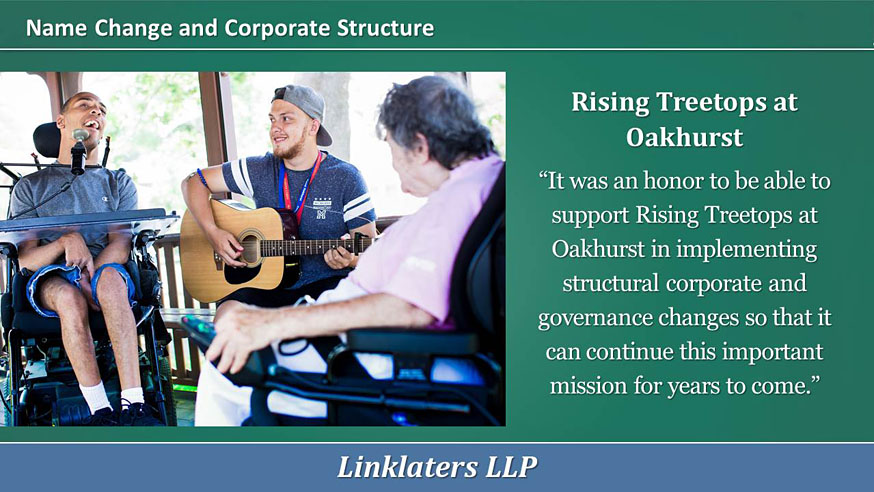 Name Change and Corporate Structure

Rising Treetops at Oakhurst

“It was an honor to be able to support Rising Treetops at Oakhurst in implementing structural corporate and governance changes so that it can continue this important mission for years to come.”

Linklaters LLP